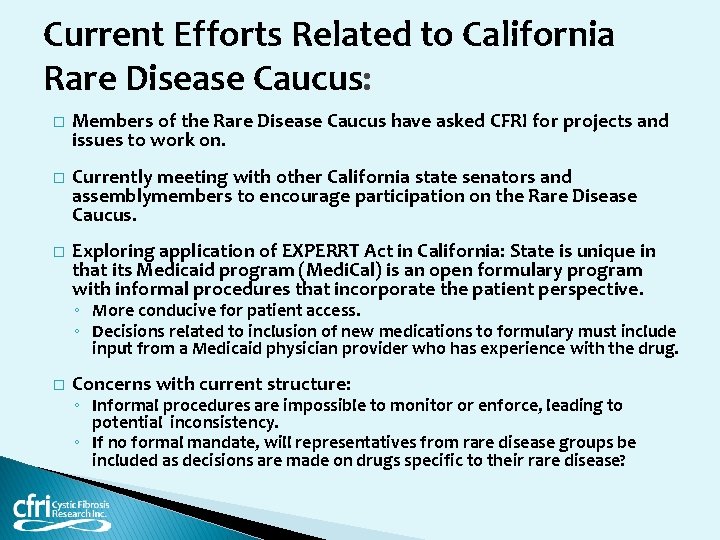 Current Efforts Related to California Rare Disease Caucus:

□ Members of the Rare Disease Caucus have asked CFRI for projects and issues to work on.

□ Currently meeting with other California state senators and assemblymembers to encourage participation on the Rare Disease Caucus.

□ Exploring application of EXPERRT Act in California: State is unique in that its Medicaid program (MediCal) is an open formulary program with informal procedures that incorporate the patient perspective.
◦ More conducive for patient access.
◦ Decisions related to inclusion of new medications to formulary must include input from a Medicaid physician provider who has experience with the drug.

□ Concerns with current structure:
◦ Informal procedures are impossible to monitor or enforce, leading to potential inconsistency.
◦ If no formal mandate, will representatives from rare disease groups be included as decisions are made on drugs specific to their rare disease?

cfri Cystic Fibrosis Research Inc.